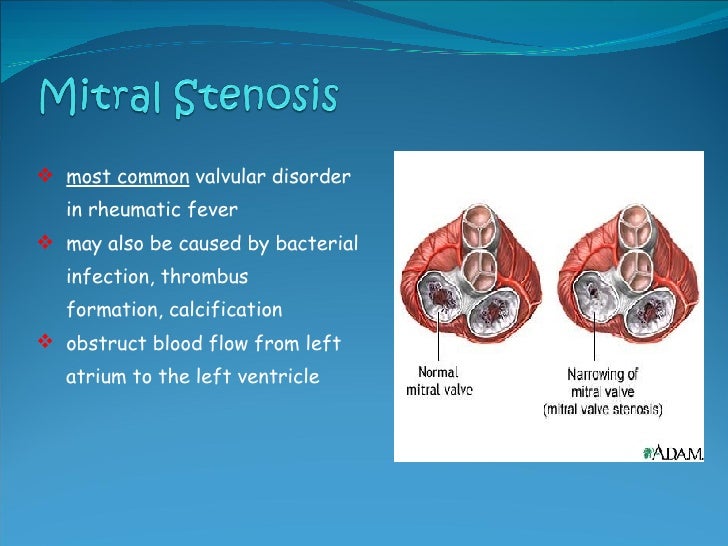 Mitral Stenosis

❖ most common valvular disorder in rheumatic fever
❖ may also be caused by bacterial infection, thrombus formation, calcification
❖ obstruct blood flow from left atrium to the left ventricle

Normal mitral valve

Narrowing of mitral valve (mitral valve stenosis)

ADAM.